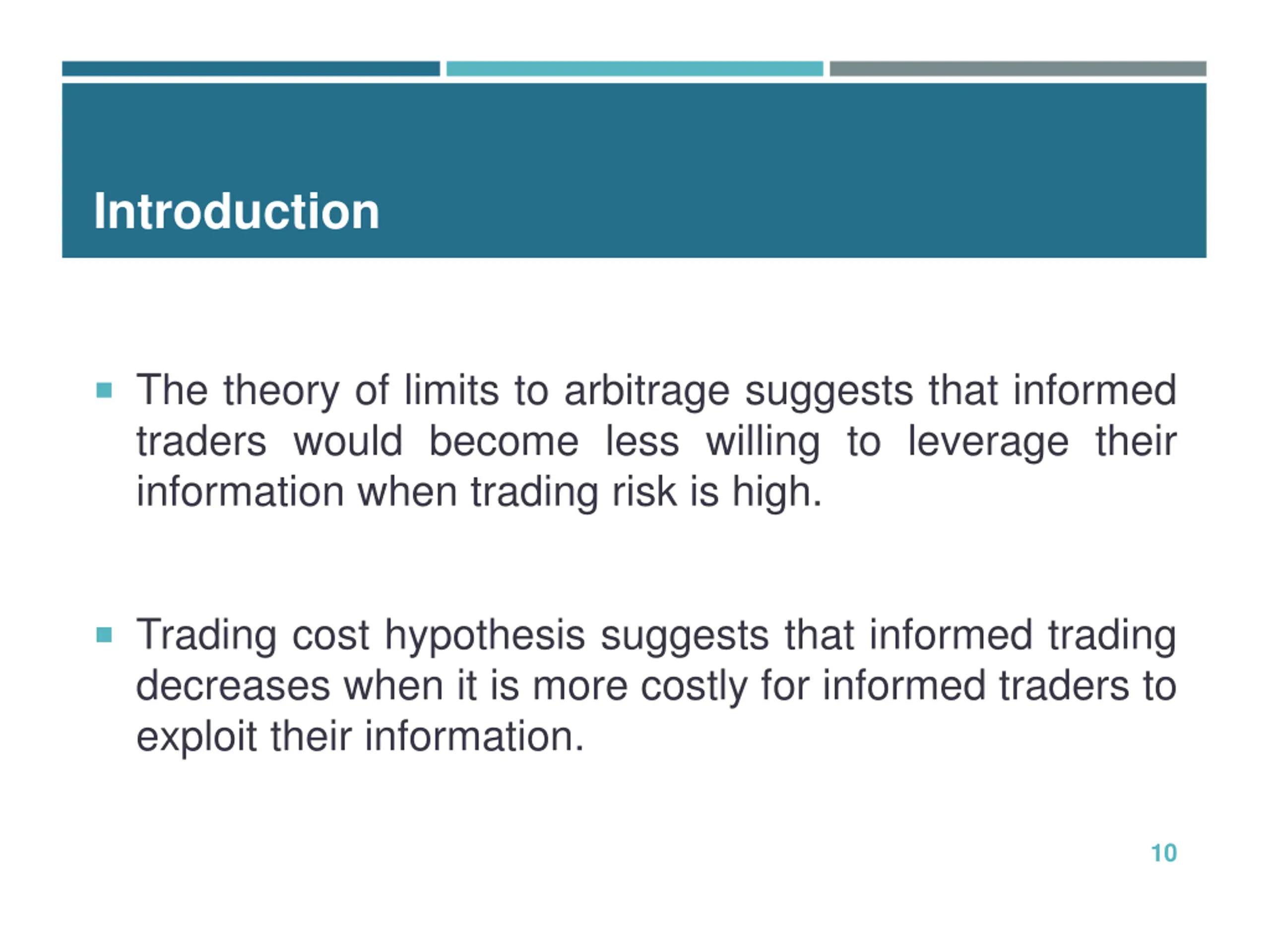 Introduction

▪ The theory of limits to arbitrage suggests that informed traders would become less willing to leverage their information when trading risk is high.

▪ Trading cost hypothesis suggests that informed trading decreases when it is more costly for informed traders to exploit their information.

10